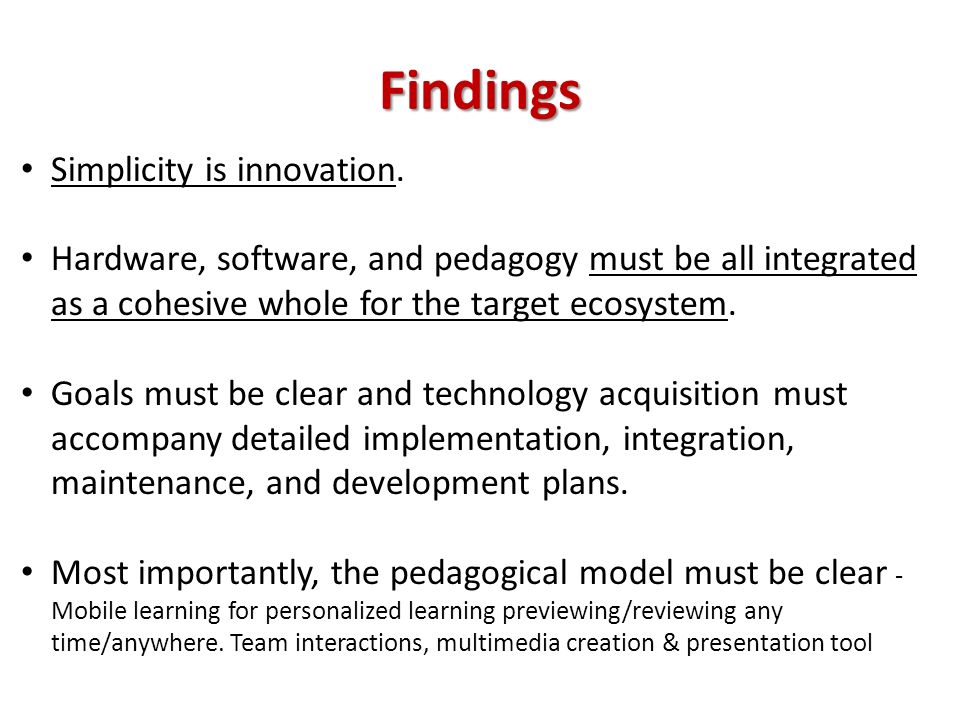 Findings

• Simplicity is innovation.

• Hardware, software, and pedagogy must be all integrated as a cohesive whole for the target ecosystem.

• Goals must be clear and technology acquisition must accompany detailed implementation, integration, maintenance, and development plans.

• Most importantly, the pedagogical model must be clear - Mobile learning for personalized learning previewing/reviewing any time/anywhere. Team interactions, multimedia creation & presentation tool